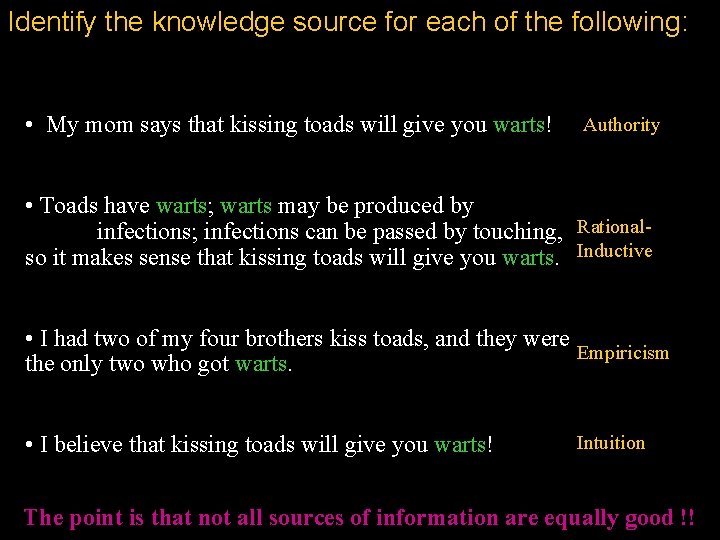 Identify the knowledge source for each of the following:

• My mom says that kissing toads will give you warts! Authority

• Toads have warts; warts may be produced by infections; infections can be passed by touching, so it makes sense that kissing toads will give you warts. Rational-Inductive

• I had two of my four brothers kiss toads, and they were the only two who got warts. Empiricism

• I believe that kissing toads will give you warts! Intuition

The point is that not all sources of information are equally good !!